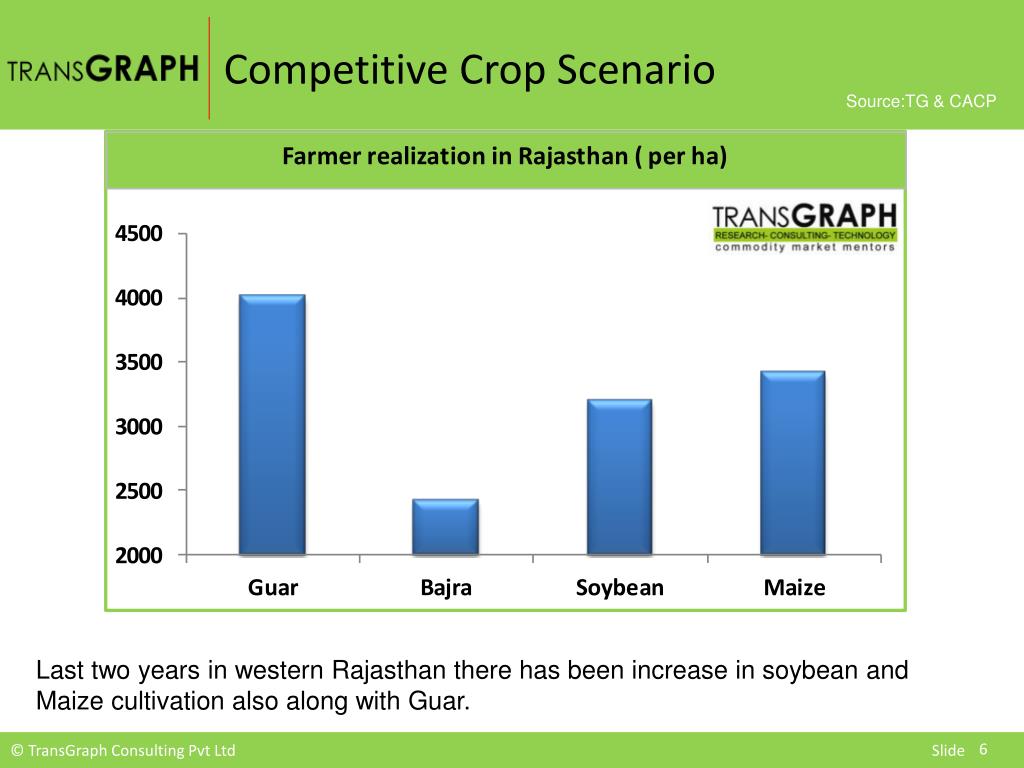 TRANSGRAPH Competitive Crop Scenario

Source:TG & CACP

Farmer realization in Rajasthan ( per ha)

TRANSGRAPH
RESEARCH- CONSULTING- TECHNOLOGY
commodity market mentors

4500
4000
3500
3000
2500
2000

Guar
Bajra
Soybean
Maize

Last two years in western Rajasthan there has been increase in soybean and Maize cultivation also along with Guar.

© TransGraph Consulting Pvt Ltd

Slide 6